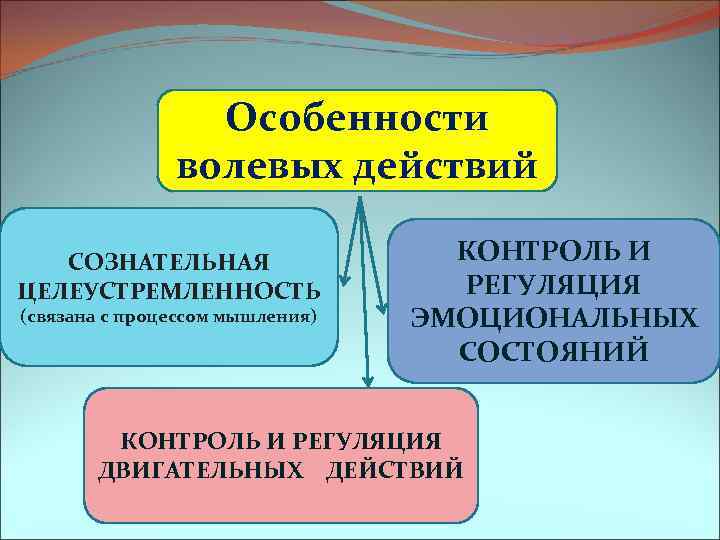 Особенности волевых действий

СОЗНАТЕЛЬНАЯ ЦЕЛЕУСТРЕМЛЕННОСТЬ (связана с процессом мышления)

КОНТРОЛЬ И РЕГУЛЯЦИЯ ЭМОЦИОНАЛЬНЫХ СОСТОЯНИЙ

КОНТРОЛЬ И РЕГУЛЯЦИЯ ДВИГАТЕЛЬНЫХ ДЕЙСТВИЙ